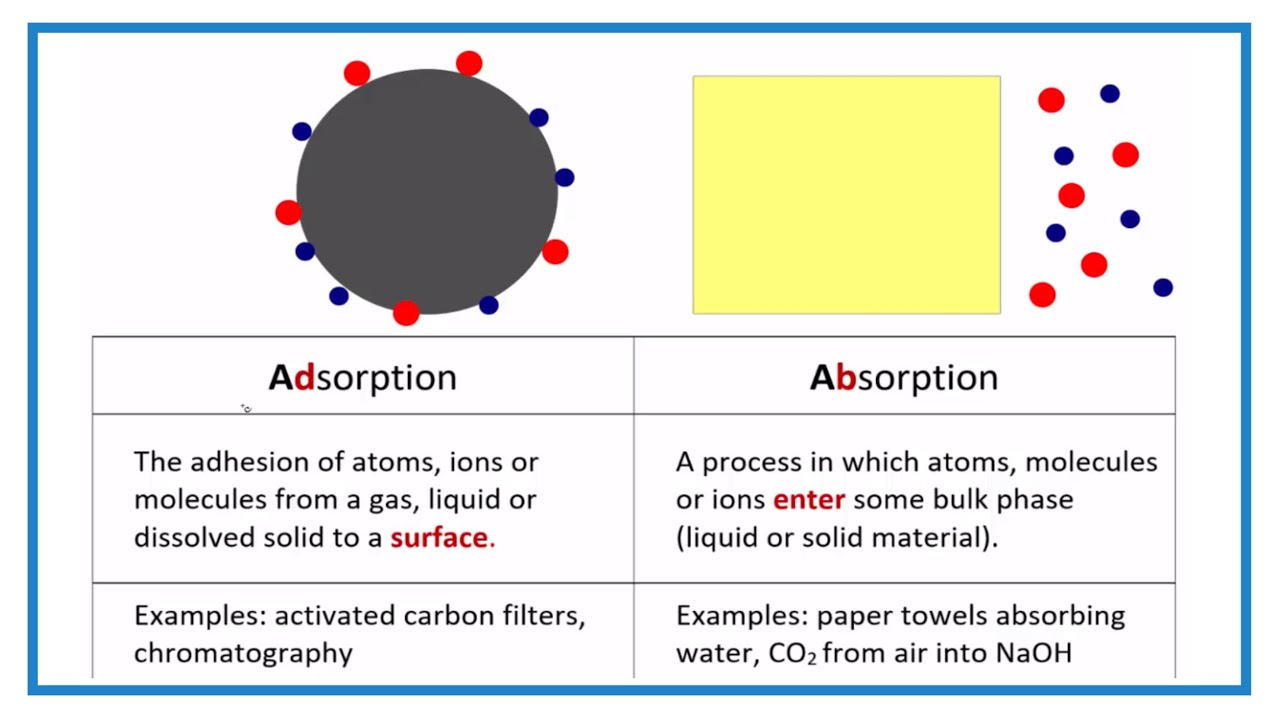 | Adsorption | Absorption |
|---|---|
| The adhesion of atoms, ions or molecules from a gas, liquid or dissolved solid to a surface. | A process in which atoms, molecules or ions enter some bulk phase (liquid or solid material). |
| Examples: activated carbon filters, chromatography | Examples: paper towels absorbing water, $CO_2$ from air into NaOH |